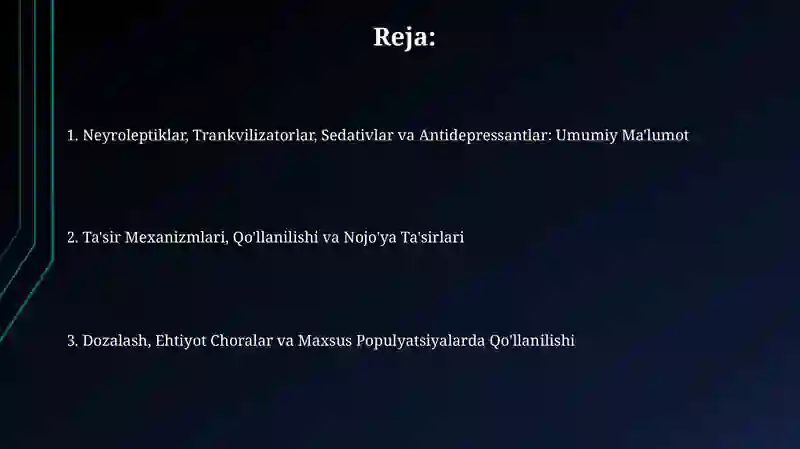 Reja:

1. Neyroleptiklar, Trankvilizatorlar, Sedativlar va Antidepressantlar: Umumiy Ma'lumot

2. Ta'sir Mexanizmlari, Qo'llanilishi va Nojo'ya Ta'sirlari

3. Dozalash, Ehtiyot Choralar va Maxsus Populyatsiyalarda Qo'llanilishi